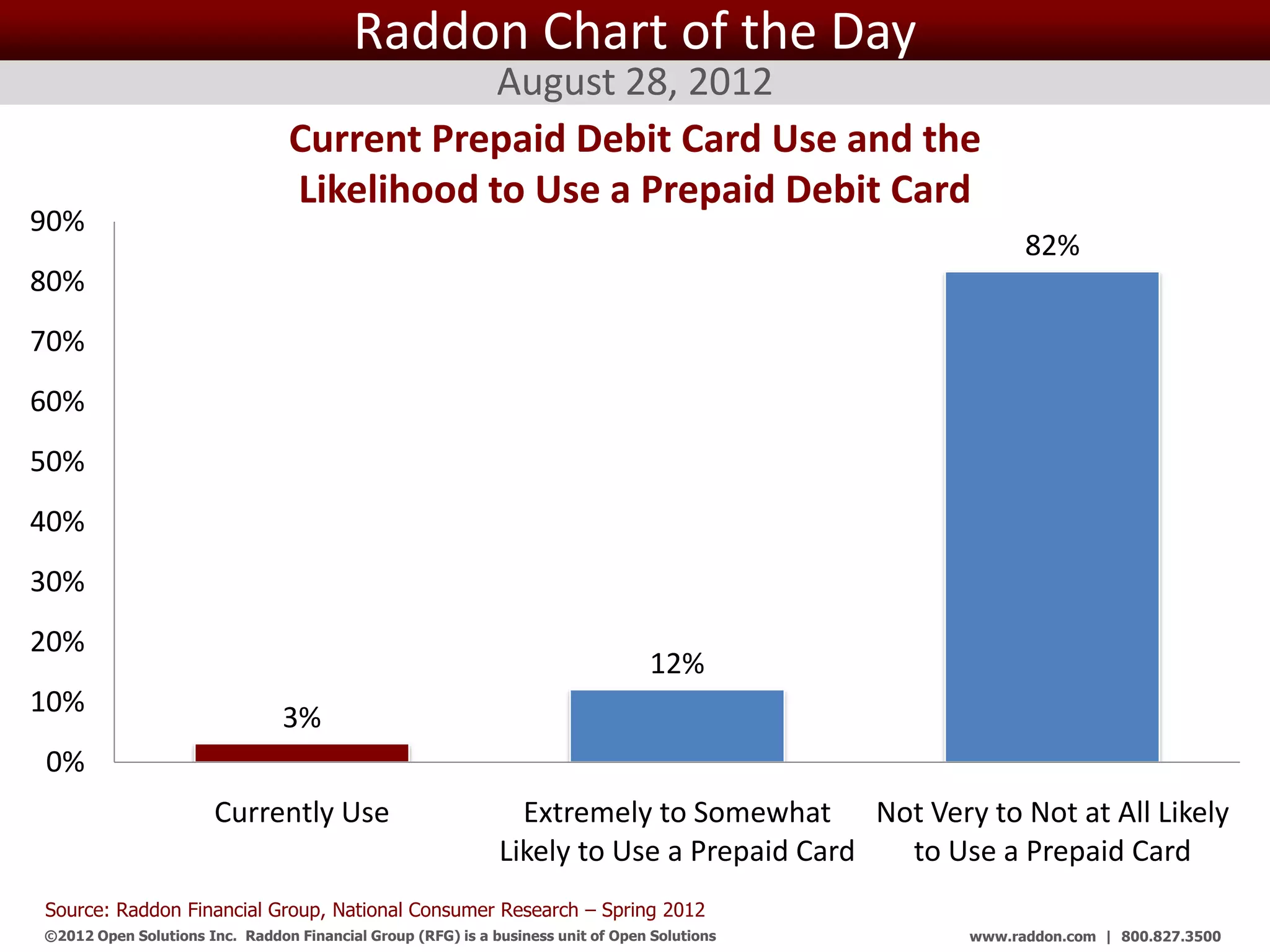 Raddon Chart of the Day

August 28, 2012

Current Prepaid Debit Card Use and the Likelihood to Use a Prepaid Debit Card

90%
80%
70%
60%
50%
40%
30%
20%
10%
0%

3%
12%
82%

Currently Use

Extremely to Somewhat Likely to Use a Prepaid Card

Not Very to Not at All Likely to Use a Prepaid Card

Source: Raddon Financial Group, National Consumer Research – Spring 2012

©2012 Open Solutions Inc. Raddon Financial Group (RFG) is a business unit of Open Solutions

www.raddon.com | 800.827.3500